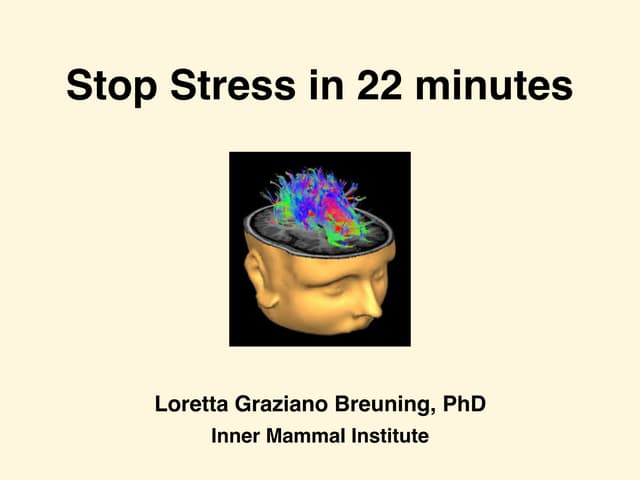 Stop Stress in 22 minutes

Loretta Graziano Breuning, PhD
Inner Mammal Institute